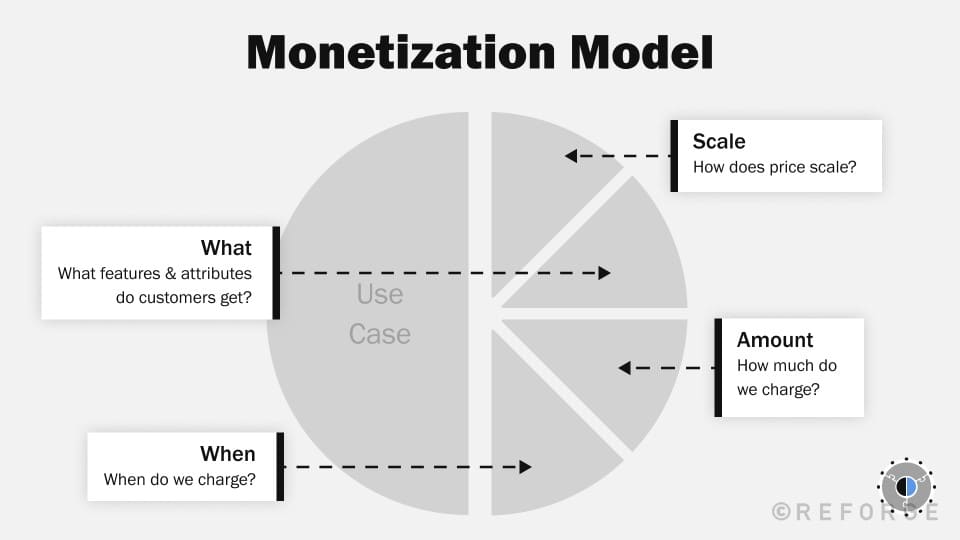 Monetization Model

Scale
How does price scale?

What
What features & attributes do customers get?

Use Case

Amount
How much do we charge?

When
When do we charge?

©REFORGE